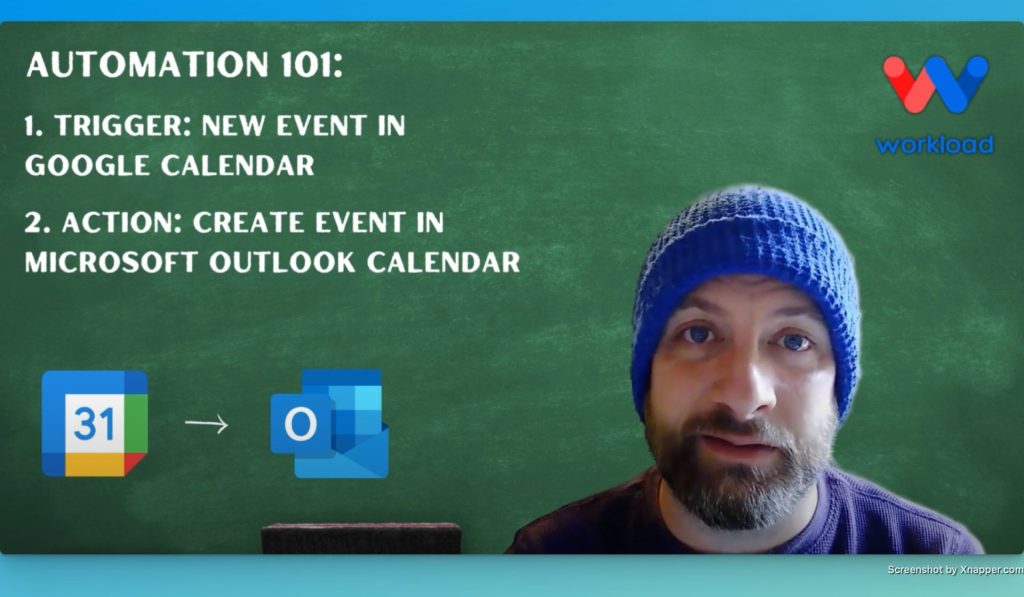 AUTOMATION 101:

1. TRIGGER: NEW EVENT IN GOOGLE CALENDAR

2. ACTION: CREATE EVENT IN MICROSOFT OUTLOOK CALENDAR

workload

31

O

Screenshot by Xnapper.com